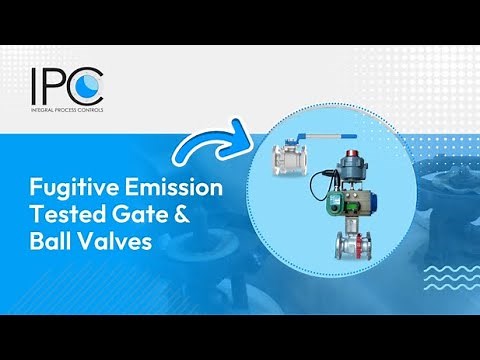 IPC
INTEGRAL PROCESS CONTROLS

Fugitive Emission Tested Gate & Ball Valves